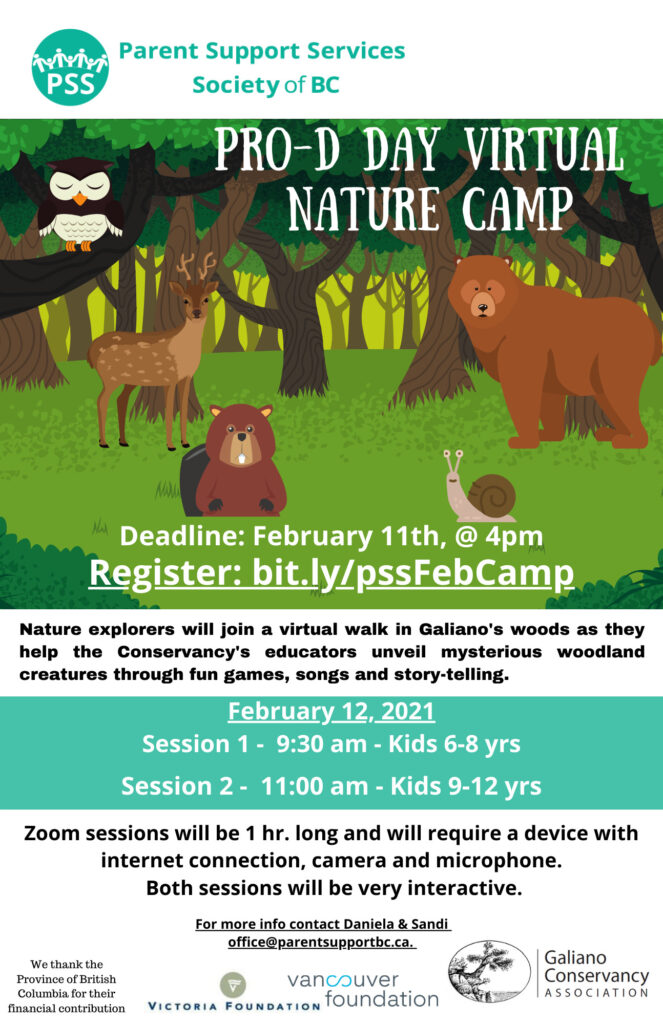 PSS Parent Support Services Society of BC

PRO-D DAY VIRTUAL NATURE CAMP

Deadline: February 11th, @ 4pm

Register: bit.ly/pssFebCamp

Nature explorers will join a virtual walk in Galiano's woods as they help the Conservancy's educators unveil mysterious woodland creatures through fun games, songs and story-telling.

February 12, 2021

Session 1 - 9:30 am - Kids 6-8 yrs

Session 2 - 11:00 am - Kids 9-12 yrs

Zoom sessions will be 1 hr. long and will require a device with internet connection, camera and microphone. Both sessions will be very interactive.

For more info contact Daniela & Sandi office@parentsupportbc.ca.

We thank the Province of British Columbia for their financial contribution

VICTORIA FOUNDATION

vancouver foundation

Galiano Conservancy ASSOCIATION